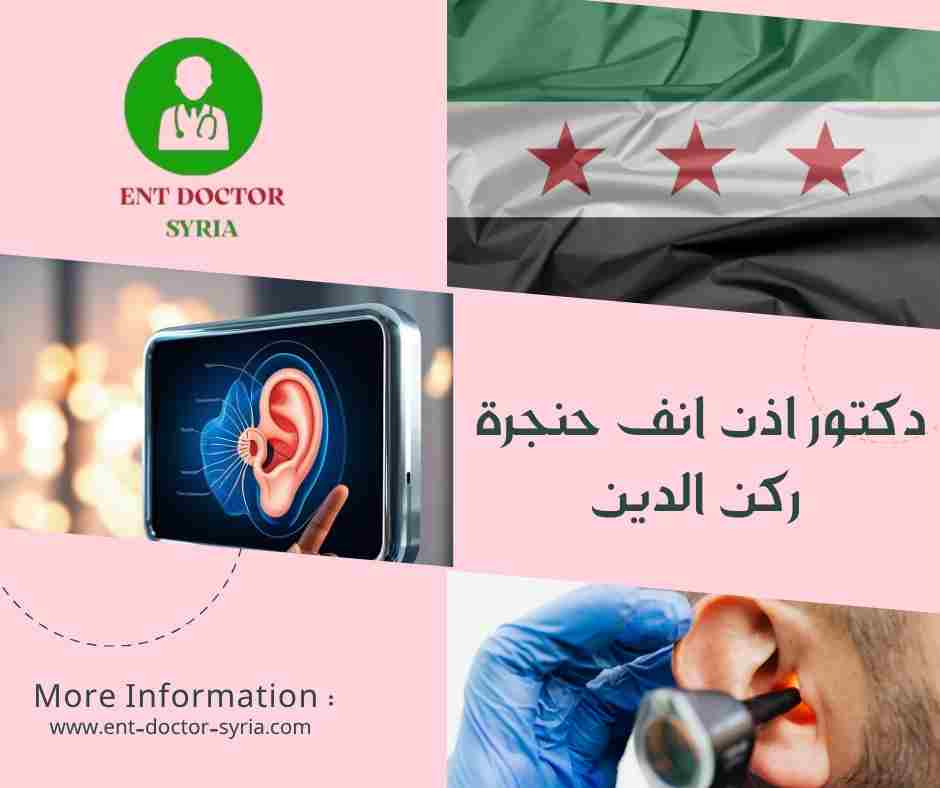 ENT DOCTOR
SYRIA

دكتور اذن انف حنجرة
ركن الدين

More Information :
www.ent-doctor-syria.com